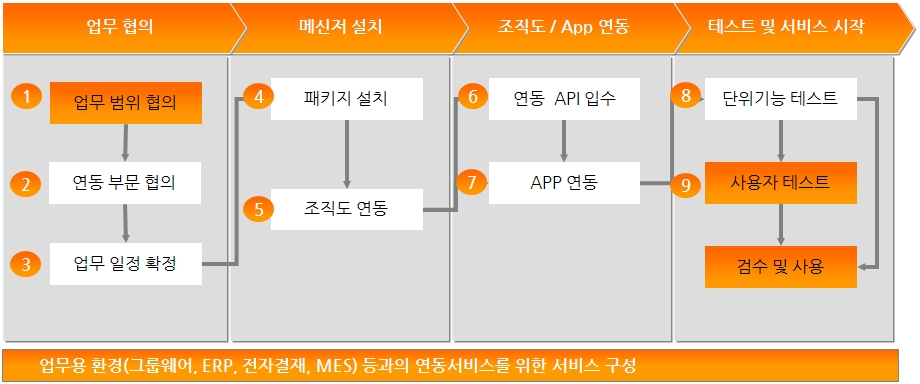 업무 협의

메신저 설치

조직도 / App 연동

테스트 및 서비스 시작

1 업무 범위 협의

2 연동 부문 협의

3 업무 일정 확정

4 패키지 설치

5 조직도 연동

6 연동 API 입수

7 APP 연동

8 단위기능 테스트

9 사용자 테스트

검수 및 사용

업무용 환경(그룹웨어, ERP, 전자결재, MES) 등과의 연동서비스를 위한 서비스 구성